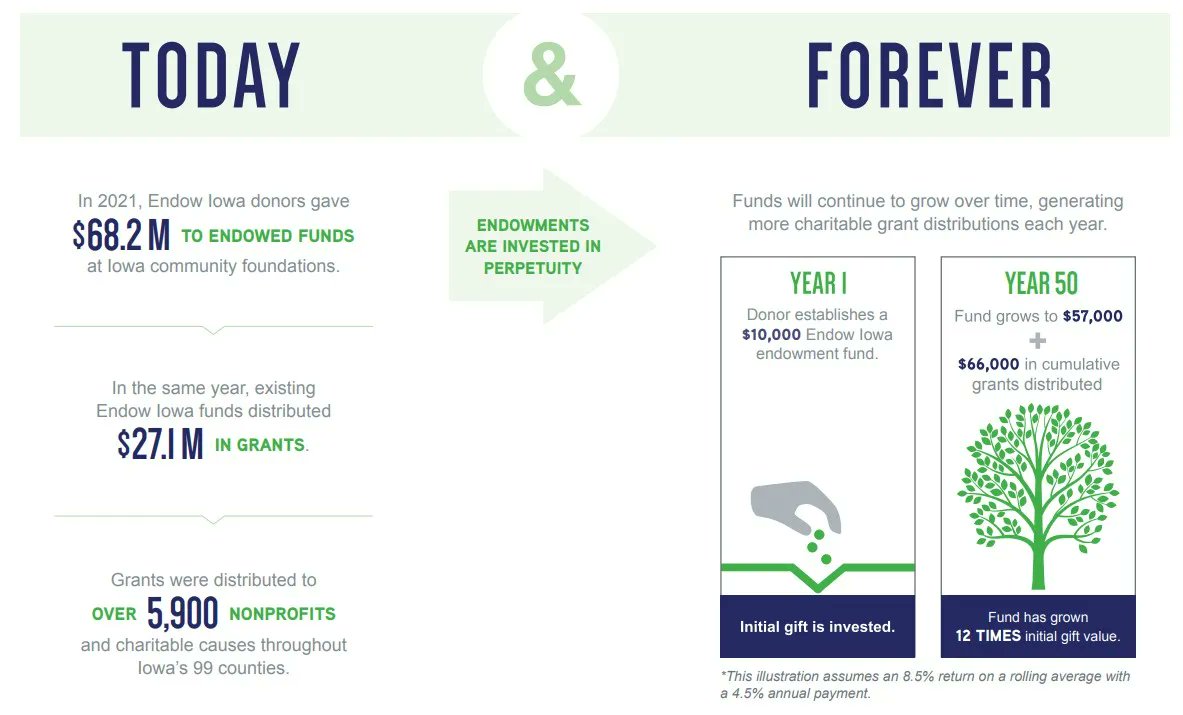 TODAY

&

FOREVER

In 2021, Endow Iowa donors gave $68.2 M TO ENDOWED FUNDS at Iowa community foundations.

In the same year, existing Endow Iowa funds distributed $27.1 M IN GRANTS.

Grants were distributed to OVER 5,900 NONPROFITS and charitable causes throughout Iowa's 99 counties.

ENDOWMENTS ARE INVESTED IN PERPETUITY

Funds will continue to grow over time, generating more charitable grant distributions each year.

YEAR 1

Donor establishes a $10,000 Endow Iowa endowment fund.

Initial gift is invested.

YEAR 50

Fund grows to $57,000

+

$66,000 in cumulative grants distributed

Fund has grown 12 TIMES initial gift value.

*This illustration assumes an 8.5% return on a rolling average with a 4.5% annual payment.